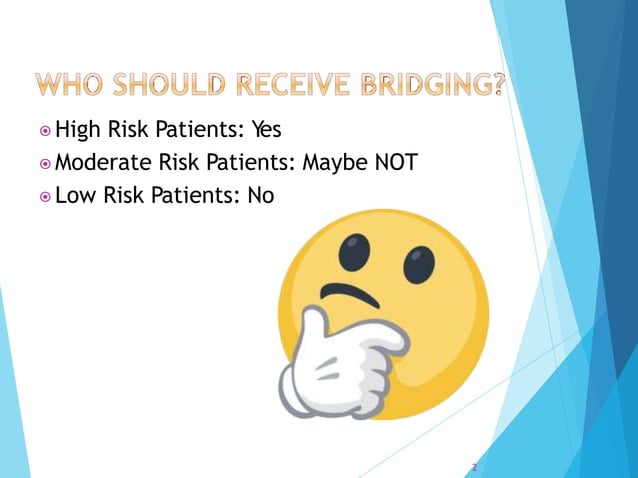 WHO SHOULD RECEIVE BRIDGING?

High Risk Patients: Yes
Moderate Risk Patients: Maybe NOT
Low Risk Patients: No

2